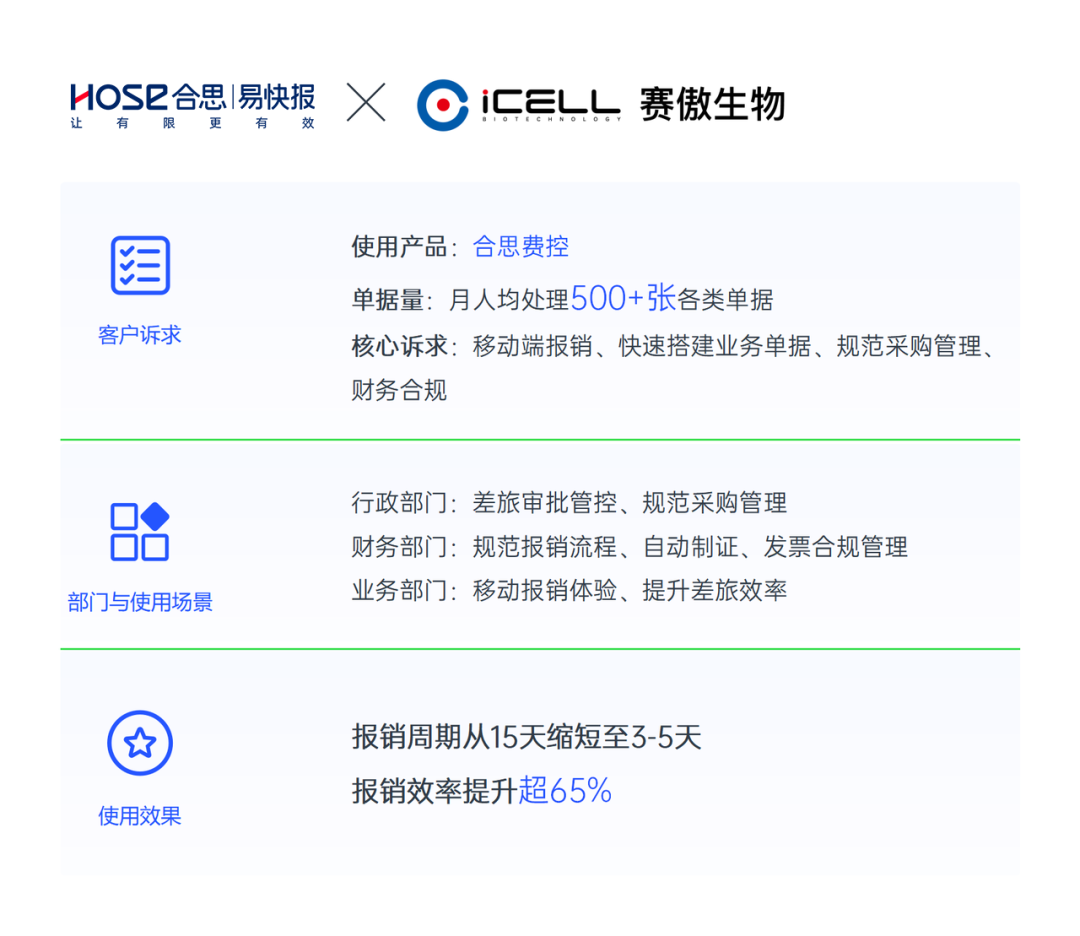 HOSE合思 | 易快报
让有限更有效

×

iCELL BIOTECHNOLOGY 赛傲生物

客户诉求

使用产品：合思费控
单据量：月人均处理500+张各类单据
核心诉求：移动端报销、快速搭建业务单据、规范采购管理、财务合规

部门与使用场景

行政部门：差旅审批管控、规范采购管理
财务部门：规范报销流程、自动制证、发票合规管理
业务部门：移动报销体验、提升差旅效率

使用效果

报销周期从15天缩短至3-5天
报销效率提升超65%